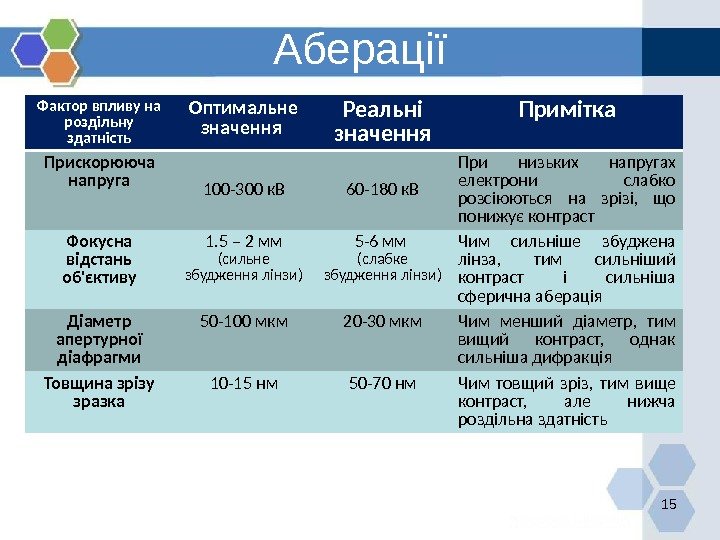 Аберації

| Фактор впливу на роздільну здатність | Оптимальне значення | Реальні значення | Примітка |
|---|---|---|---|
| Прискорююча напруга | 100-300 кВ | 60-180 кВ | При низьких напругах електрони слабко розсіюються на зрізі, що понижує контраст |
| Фокусна відстань об'єктиву | 1.5 – 2 мм (сильне збудження лінзи) | 5-6 мм (слабке збудження лінзи) | Чим сильніше збуджена лінза, тим сильніший контраст і сильніша сферична аберація |
| Діаметр апертурної діафрагми | 50-100 мкм | 20-30 мкм | Чим менший діаметр, тим вищий контраст, однак сильніша дифракція |
| Товщина зрізу зразка | 10-15 нм | 50-70 нм | Чим товщий зріз, тим вище контраст, але нижча роздільна здатність |

15